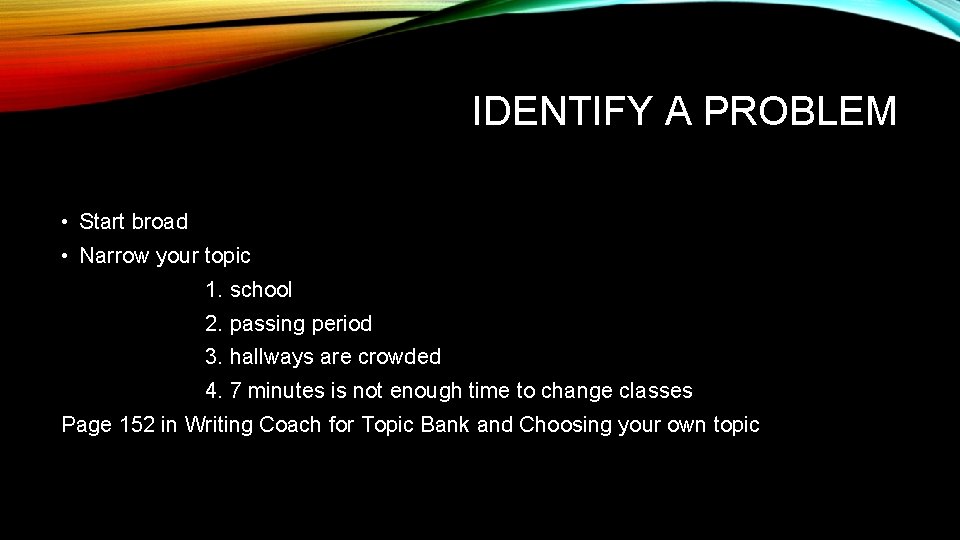 IDENTIFY A PROBLEM

• Start broad
• Narrow your topic
1. school
2. passing period
3. hallways are crowded
4. 7 minutes is not enough time to change classes
Page 152 in Writing Coach for Topic Bank and Choosing your own topic